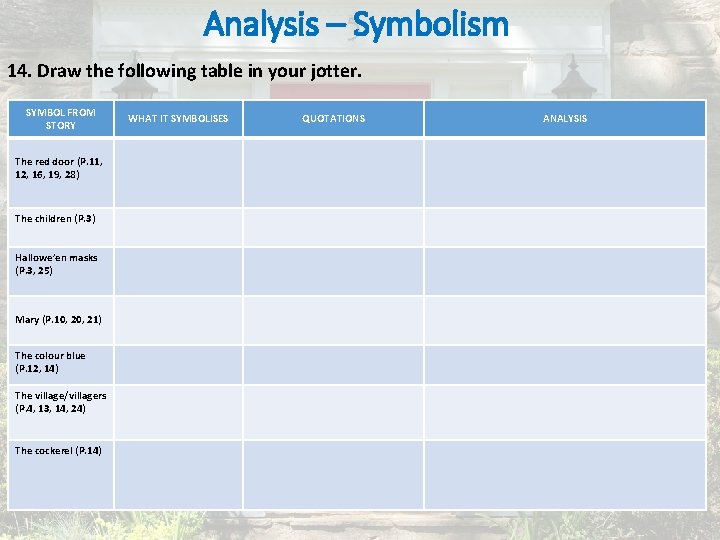 Analysis – Symbolism

14. Draw the following table in your jotter.

| SYMBOL FROM STORY | WHAT IT SYMBOLISES | QUOTATIONS | ANALYSIS |
|---|---|---|---|
| The red door (P.11, 12, 16, 19, 28) | | | |
| The children (P.3) | | | |
| Hallowe'en masks (P.3, 25) | | | |
| Mary (P.10, 20, 21) | | | |
| The colour blue (P.12, 14) | | | |
| The village/villagers (P.4, 13, 14, 24) | | | |
| The cockerel (P.14) | | | |